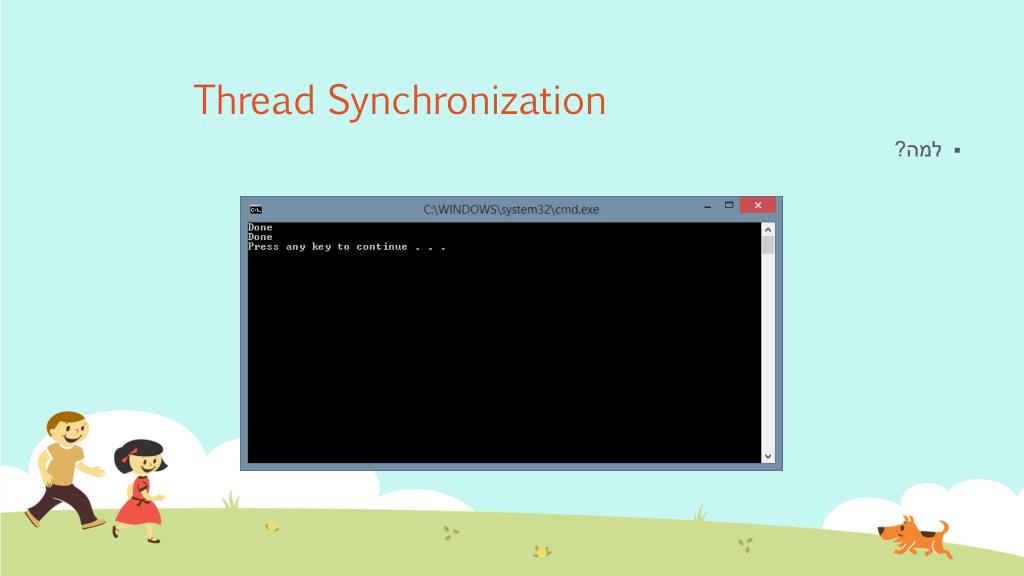 Thread Synchronization

▪ למה?

C:\WINDOWS\system32\cmd.exe

Done
Done
Press any key to continue . . .